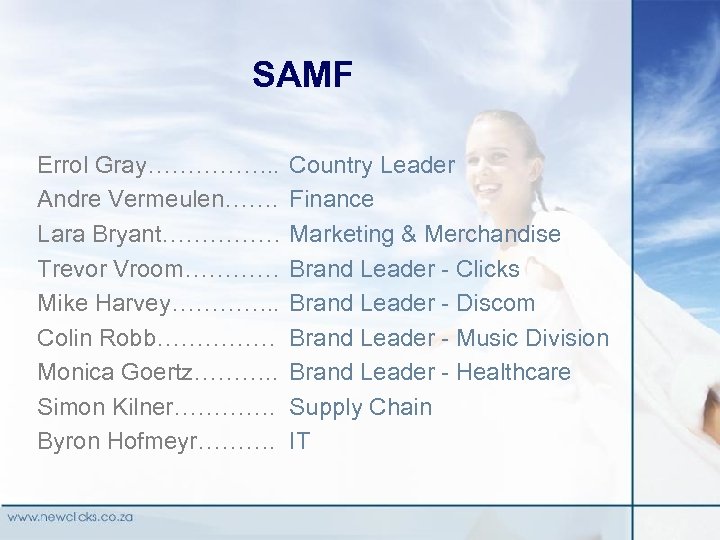 SAMF

Errol Gray…………….. Country Leader
Andre Vermeulen……. Finance
Lara Bryant…………… Marketing & Merchandise
Trevor Vroom………… Brand Leader - Clicks
Mike Harvey………….. Brand Leader - Discom
Colin Robb…………… Brand Leader - Music Division
Monica Goertz……….. Brand Leader - Healthcare
Simon Kilner…………. Supply Chain
Byron Hofmeyr………. IT

www.newclicks.co.za